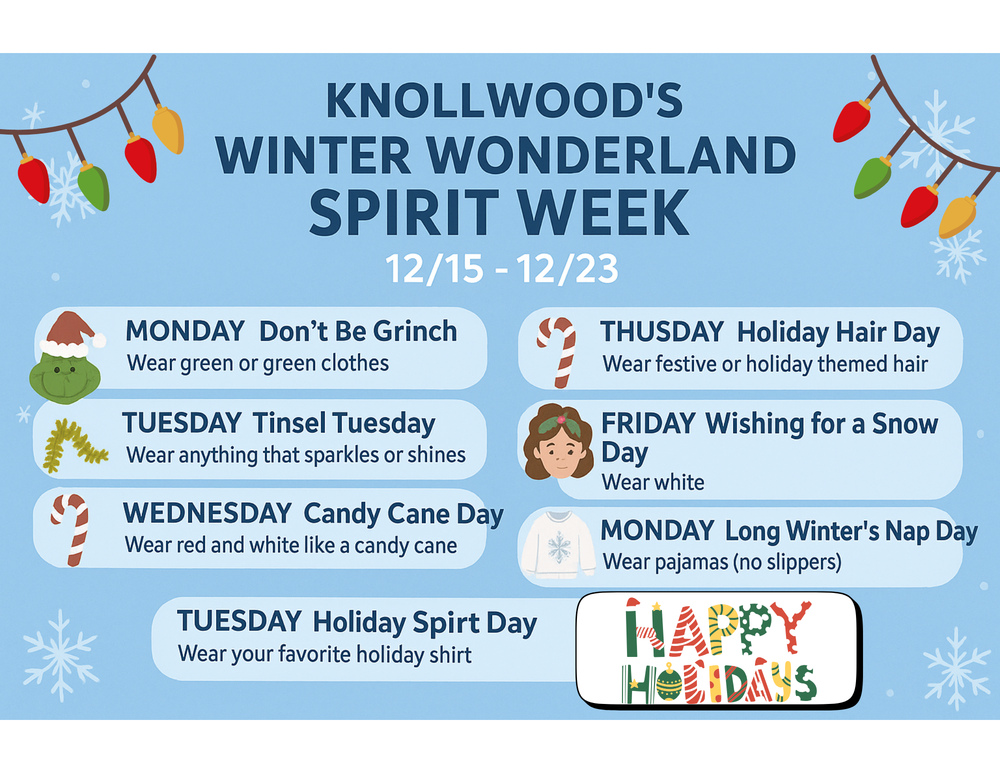 KNOLLWOOD'S
WINTER WONDERLAND
SPIRIT WEEK
12/15 - 12/23

MONDAY Don't Be Grinch
Wear green or green clothes

TUESDAY Tinsel Tuesday
Wear anything that sparkles or shines

WEDNESDAY Candy Cane Day
Wear red and white like a candy cane

THUSDAY Holiday Hair Day
Wear festive or holiday themed hair

FRIDAY Wishing for a Snow Day
Wear white

MONDAY Long Winter's Nap Day
Wear pajamas (no slippers)

TUESDAY Holiday Spirt Day
Wear your favorite holiday shirt

HAPPY HOLIDAYS